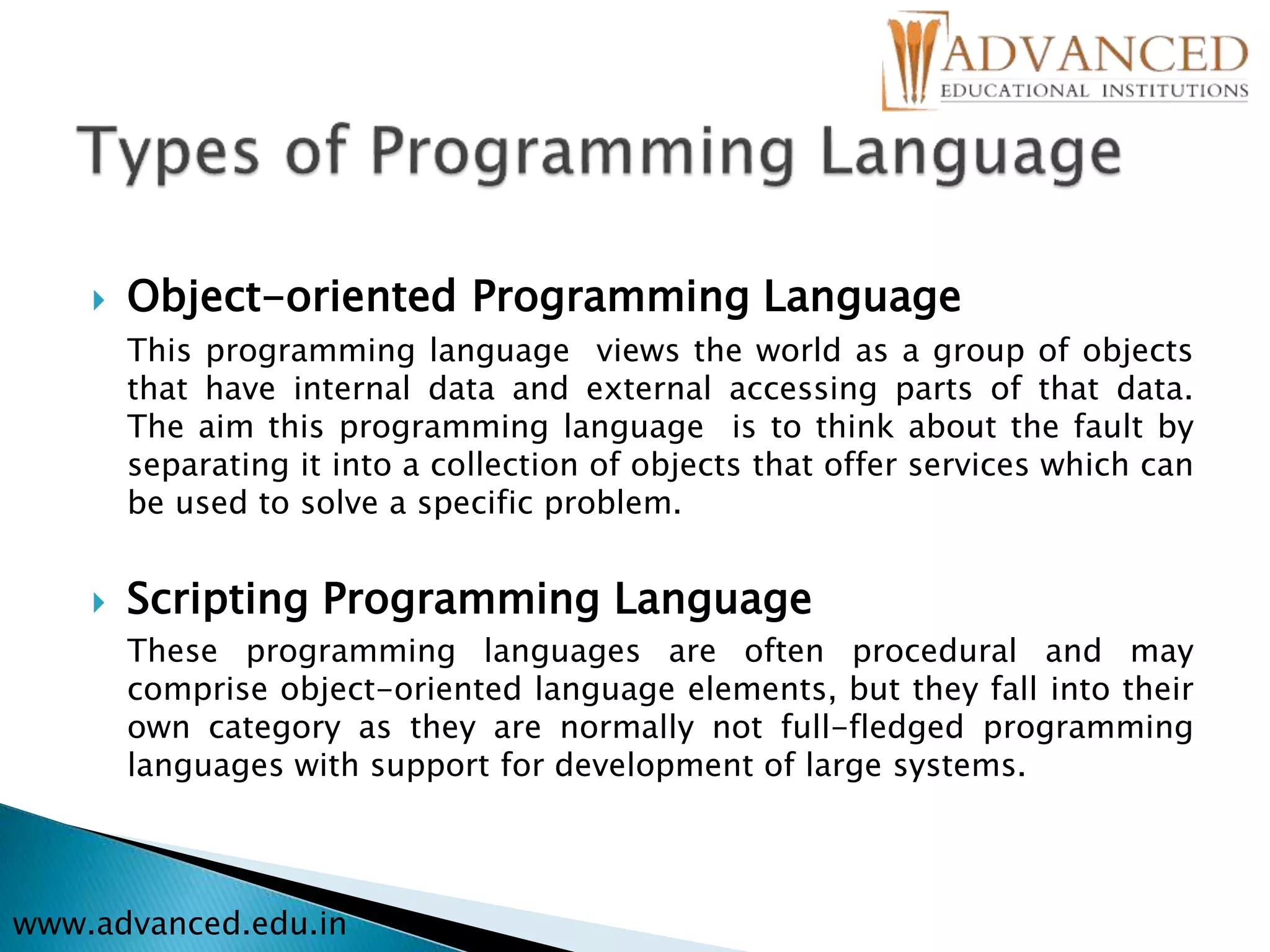 ADVANCED
EDUCATIONAL INSTITUTIONS

Types of Programming Language

Object-oriented Programming Language

This programming language views the world as a group of objects that have internal data and external accessing parts of that data. The aim this programming language is to think about the fault by separating it into a collection of objects that offer services which can be used to solve a specific problem.

Scripting Programming Language

These programming languages are often procedural and may comprise object-oriented language elements, but they fall into their own category as they are normally not full-fledged programming languages with support for development of large systems.

www.advanced.edu.in